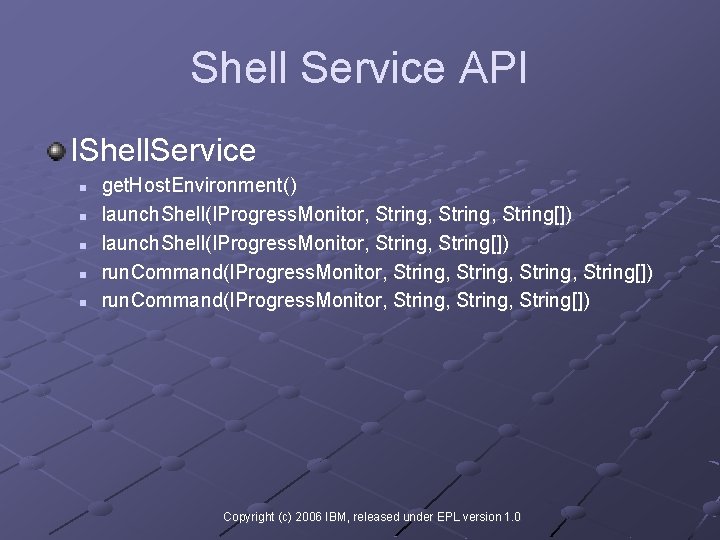 Shell Service API

IShellService

- getHostEnvironment()
- launchShell(IProgressMonitor, String, String, String[])
- launchShell(IProgressMonitor, String, String[])
- runCommand(IProgressMonitor, String, String, String, String[])
- runCommand(IProgressMonitor, String, String, String[])

Copyright (c) 2006 IBM, released under EPL version 1.0